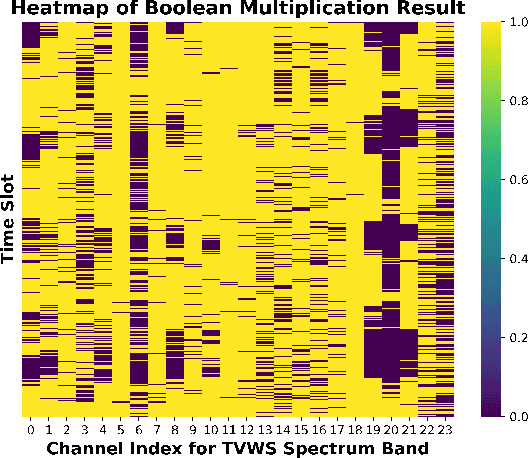 Heatmap of Boolean Multiplication Result

Time Slot

0 1 2 3 4 5 6 7 8 9 10 11 12 13 14 15 16 17 18 19 20 21 22 23

Channel Index for TVWS Spectrum Band

1.0
0.8
0.6
0.4
0.2
0.0